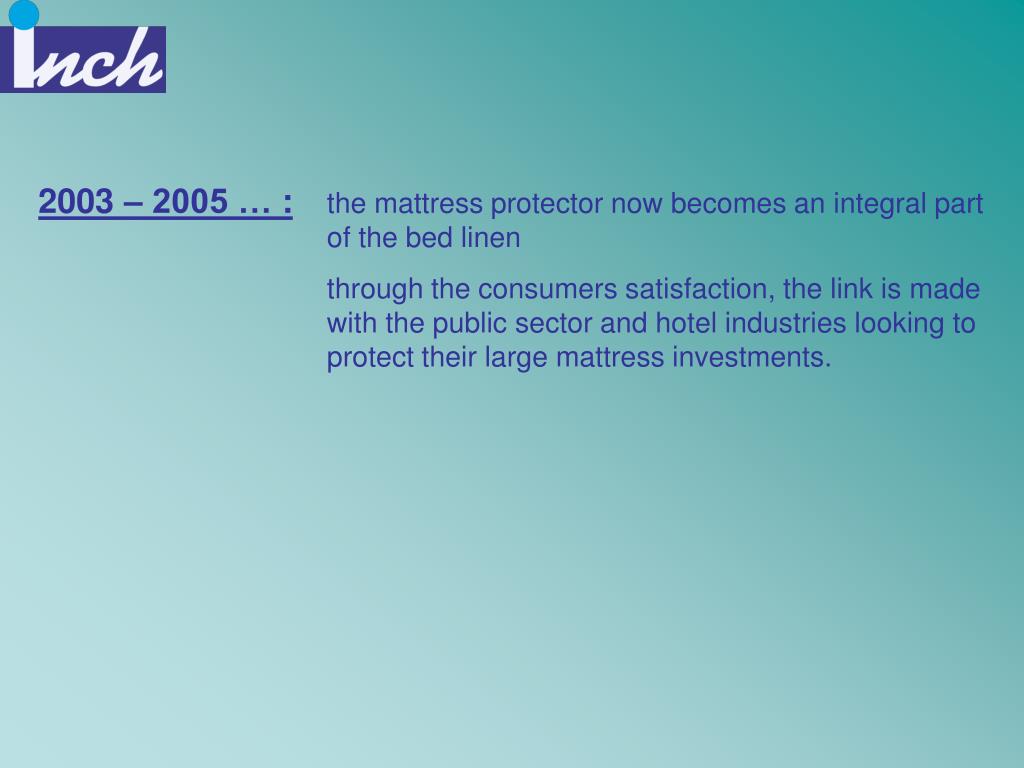 inch

2003 – 2005 … :

the mattress protector now becomes an integral part of the bed linen

through the consumers satisfaction, the link is made with the public sector and hotel industries looking to protect their large mattress investments.